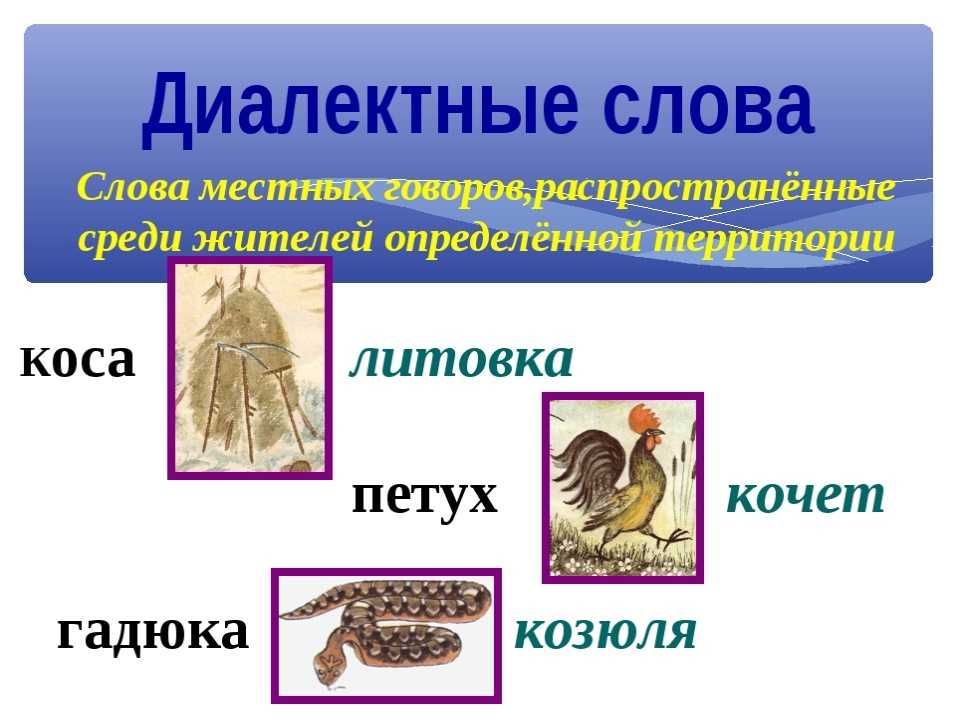 Диалектные слова

Слова местных говоров,распространённые среди жителей определённой территории

коса литовка

петух кочет

гадюка козюля